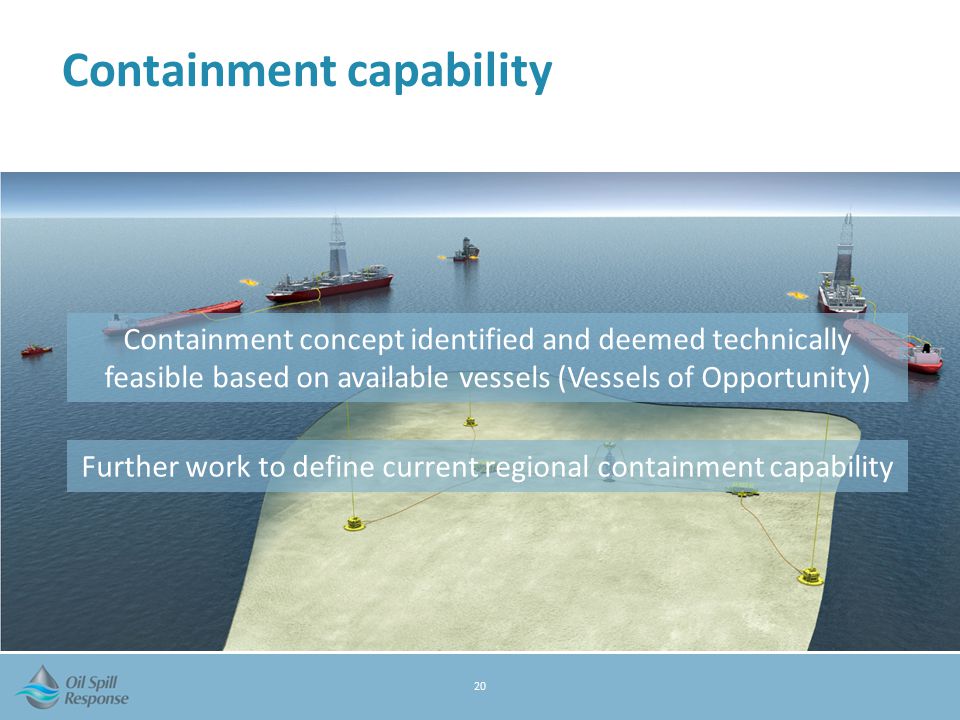 Containment capability

Containment concept identified and deemed technically feasible based on available vessels (Vessels of Opportunity)

Further work to define current regional containment capability

Oil Spill Response

20